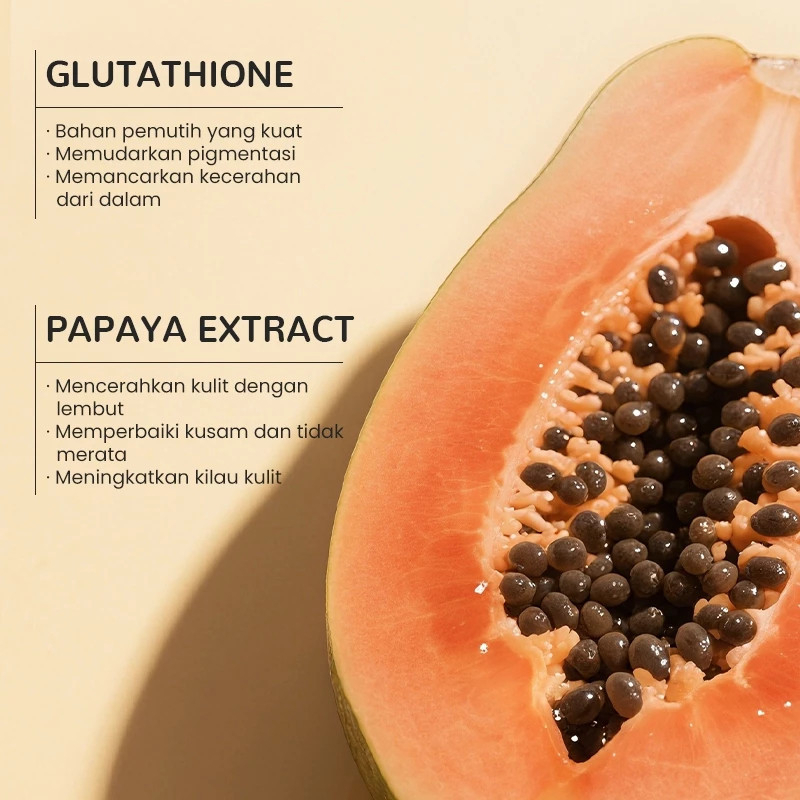 GLUTATHIONE

· Bahan pemutih yang kuat
· Memudarkan pigmentasi
· Memancarkan kecerahan dari dalam

PAPAYA EXTRACT

· Mencerahkan kulit dengan lembut
· Memperbaiki kusam dan tidak merata
· Meningkatkan kilau kulit